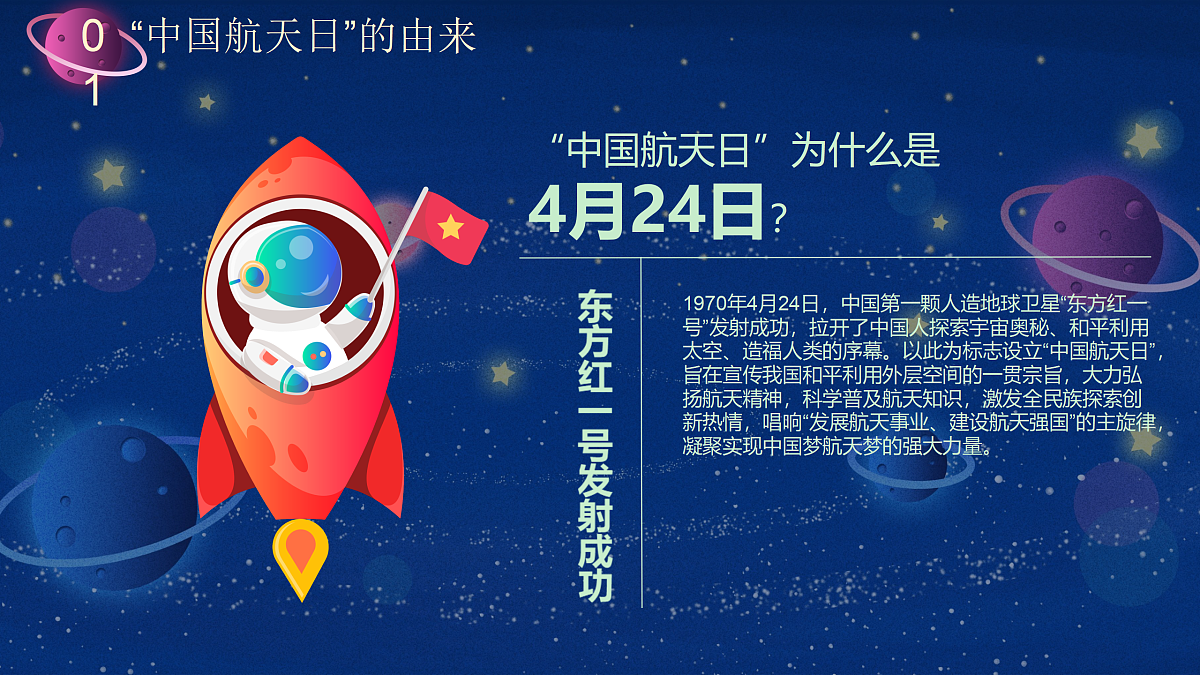 01 “中国航天日”的由来

“中国航天日”为什么是

4月24日？

东方红一号发射成功

1970年4月24日，中国第一颗人造地球卫星“东方红一号”发射成功，拉开了中国人探索宇宙奥秘、和平利用太空、造福人类的序幕。以此为标志设立“中国航天日”，旨在宣传我国和平利用外层空间的一贯宗旨，大力弘扬航天精神，科学普及航天知识，激发全民族探索创新热情，唱响“发展航天事业、建设航天强国”的主旋律，凝聚实现中国梦航天梦的强大力量。